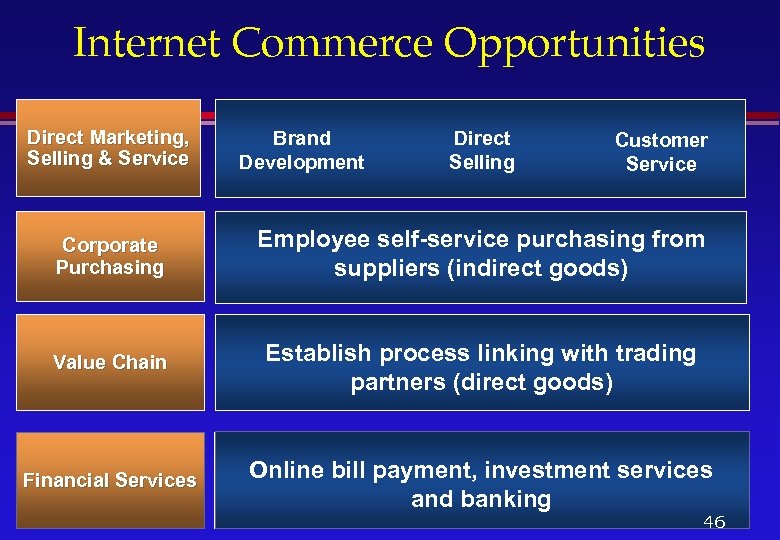 Internet Commerce Opportunities

Direct Marketing, Selling & Service

Brand Development

Direct Selling

Customer Service

Corporate Purchasing

Employee self-service purchasing from suppliers (indirect goods)

Value Chain

Establish process linking with trading partners (direct goods)

Financial Services

Online bill payment, investment services and banking

46